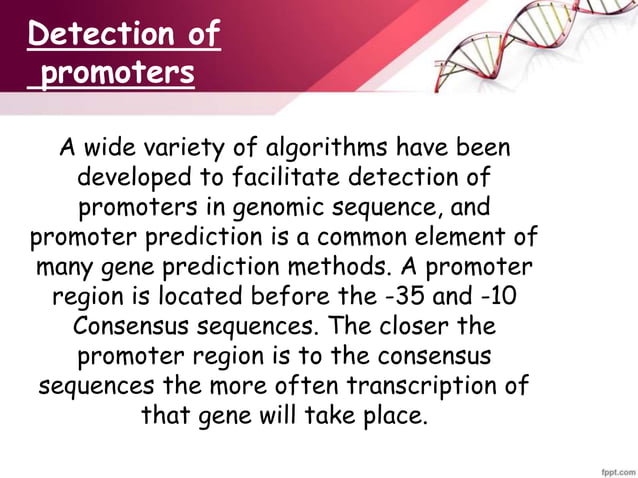 Detection of promoters

A wide variety of algorithms have been developed to facilitate detection of promoters in genomic sequence, and promoter prediction is a common element of many gene prediction methods. A promoter region is located before the -35 and -10 Consensus sequences. The closer the promoter region is to the consensus sequences the more often transcription of that gene will take place.

fppt.com